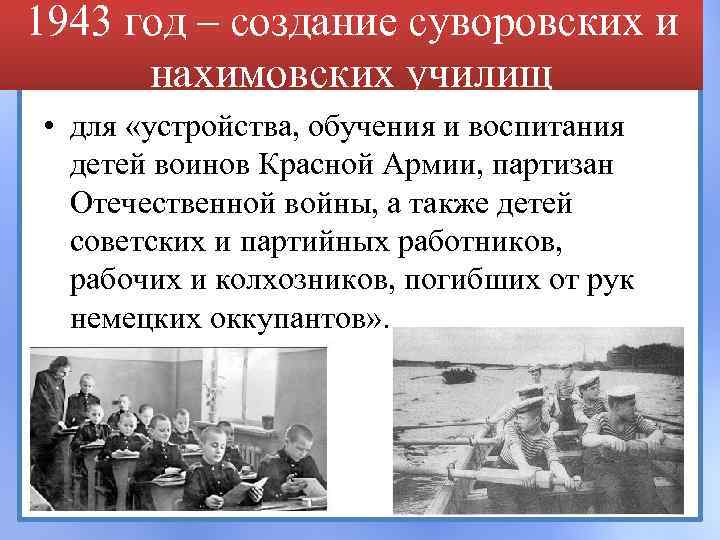 1943 год – создание суворовских и нахимовских училищ

• для «устройства, обучения и воспитания детей воинов Красной Армии, партизан Отечественной войны, а также детей советских и партийных работников, рабочих и колхозников, погибших от рук немецких оккупантов».